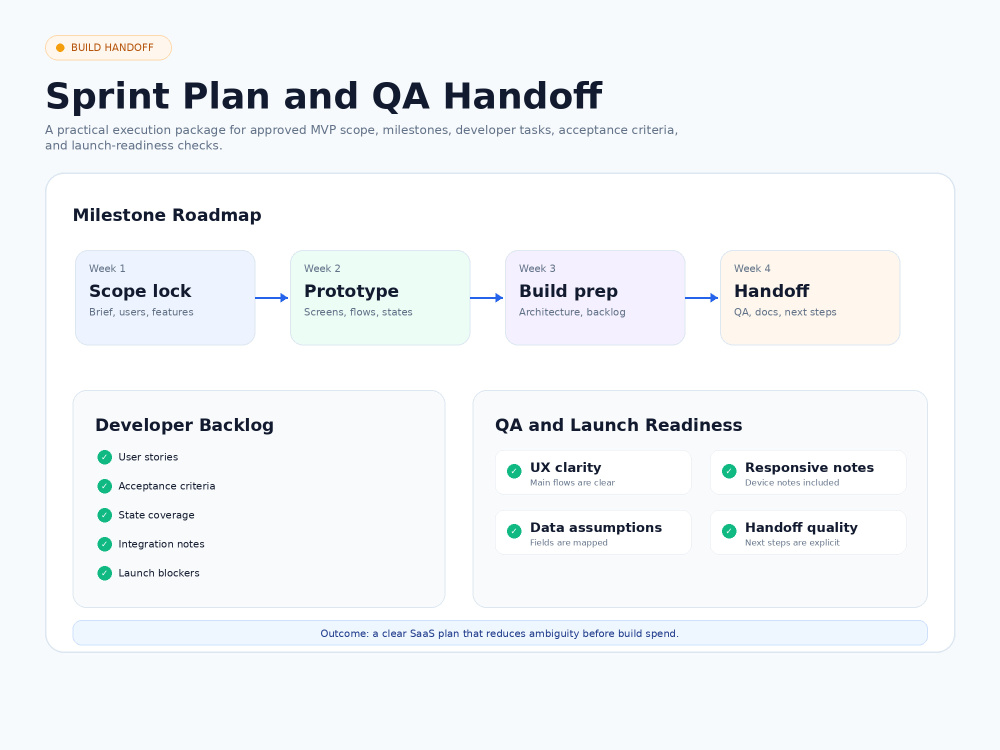 BUILD HANDOFF

Sprint Plan and QA Handoff

A practical execution package for approved MVP scope, milestones, developer tasks, acceptance criteria, and launch-readiness checks.

Milestone Roadmap

Week 1
Scope lock
Brief, users, features

Week 2
Prototype
Screens, flows, states

Week 3
Build prep
Architecture, backlog

Week 4
Handoff
QA, docs, next steps

Developer Backlog

User stories

Acceptance criteria

State coverage

Integration notes

Launch blockers

QA and Launch Readiness

UX clarity
Main flows are clear

Responsive notes
Device notes included

Data assumptions
Fields are mapped

Handoff quality
Next steps are explicit

Outcome: a clear SaaS plan that reduces ambiguity before build spend.